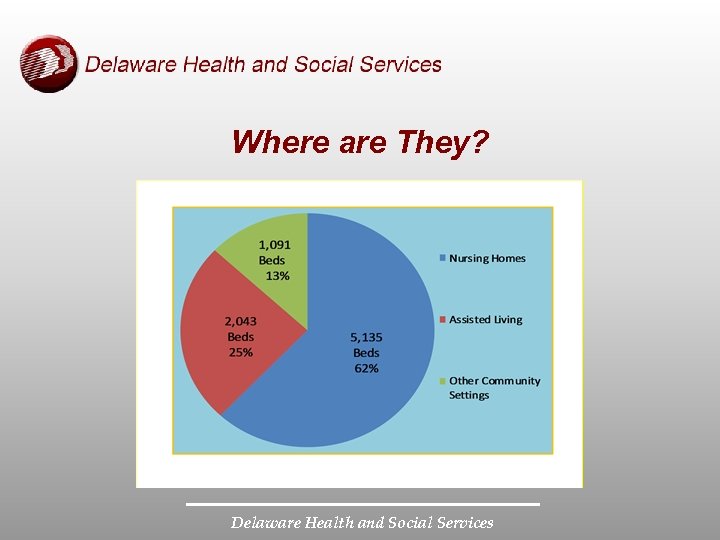 Delaware Health and Social Services

Where are They?

1,091 Beds 13%

2,043 Beds 25%

5,135 Beds 62%

Nursing Homes

Assisted Living

Other Community Settings

Delaware Health and Social Services